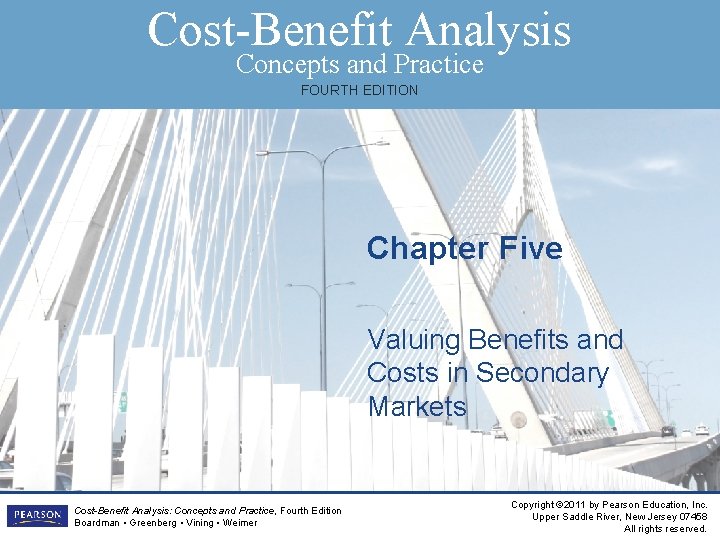 Cost-Benefit Analysis
Concepts and Practice
FOURTH EDITION

Chapter Five

Valuing Benefits and Costs in Secondary Markets

PEARSON

Cost-Benefit Analysis: Concepts and Practice, Fourth Edition
Boardman • Greenberg • Vining • Weimer

Copyright ©2011 by Pearson Education, Inc.
Upper Saddle River, New Jersey 07458
All rights reserved.